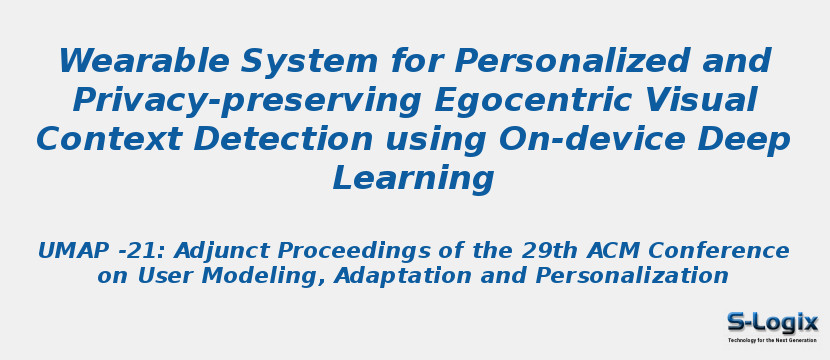 Wearable System for Personalized and Privacy-preserving Egocentric Visual Context Detection using On-device Deep Learning

UMAP -21: Adjunct Proceedings of the 29th ACM Conference on User Modeling, Adaptation and Personalization

S-Logix
Technology for the Next Generation